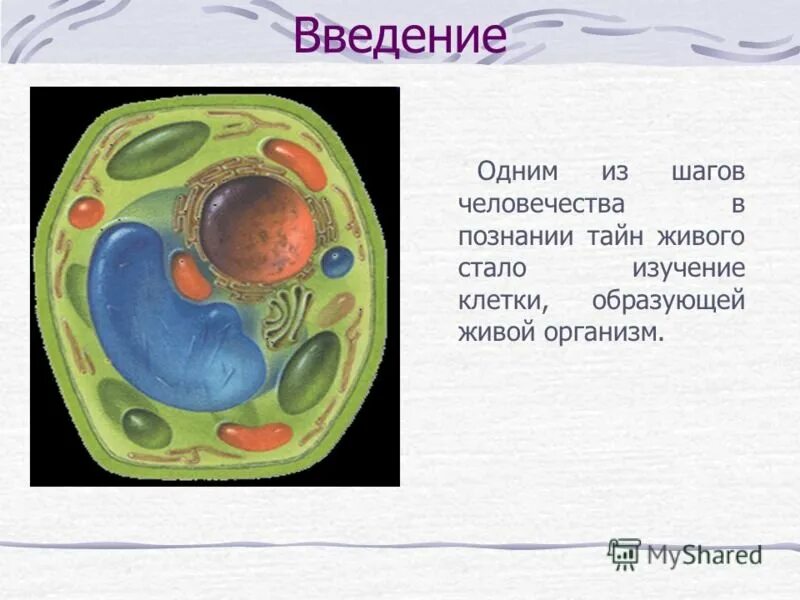 Введение

Одним из шагов человечества в познании тайн живого стало изучение клетки, образующей живой организм.

MyShared